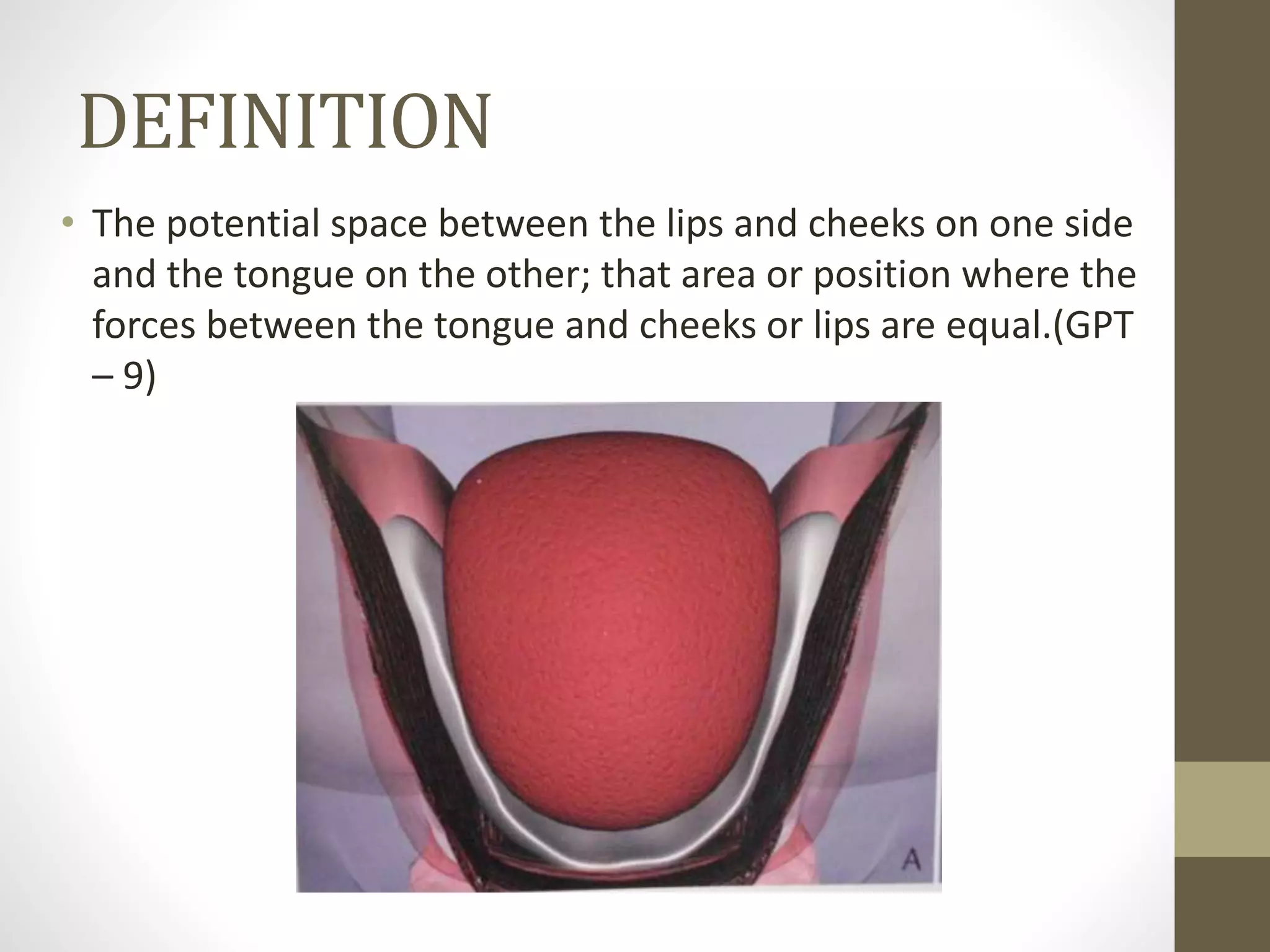 DEFINITION

• The potential space between the lips and cheeks on one side and the tongue on the other; that area or position where the forces between the tongue and cheeks or lips are equal.(GPT – 9)

A